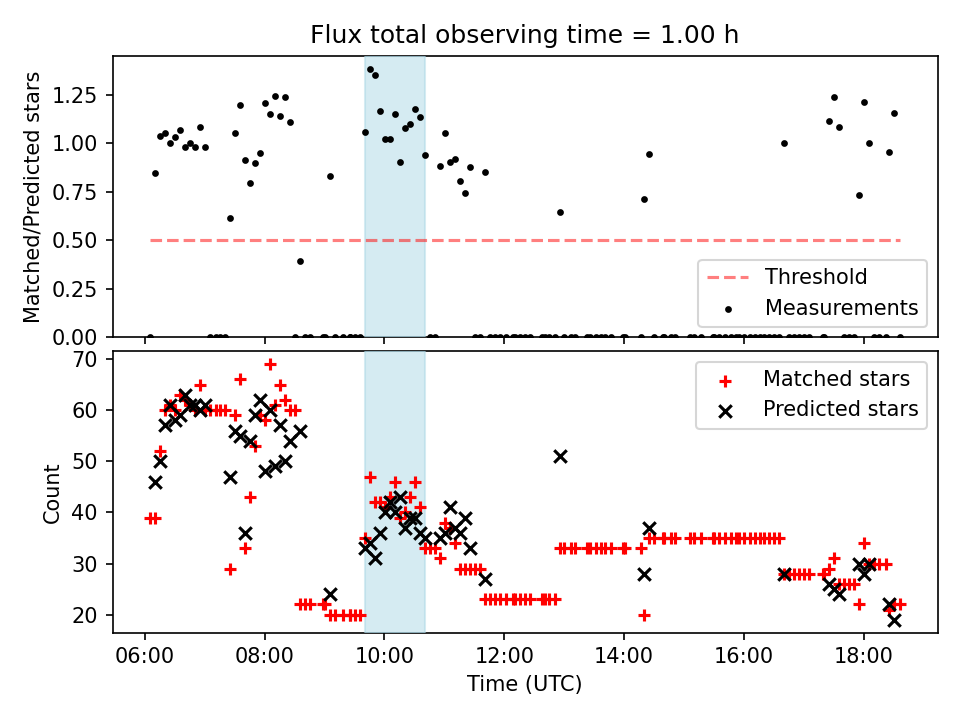 Flux total observing time = 1.00 h

Matched/Predicted stars

1.25
1.00
0.75
0.50
0.25
0.00

Threshold
Measurements

Count

70
60
50
40
30
20

Matched stars
Predicted stars

06:00
08:00
10:00
12:00
14:00
16:00
18:00

Time (UTC)